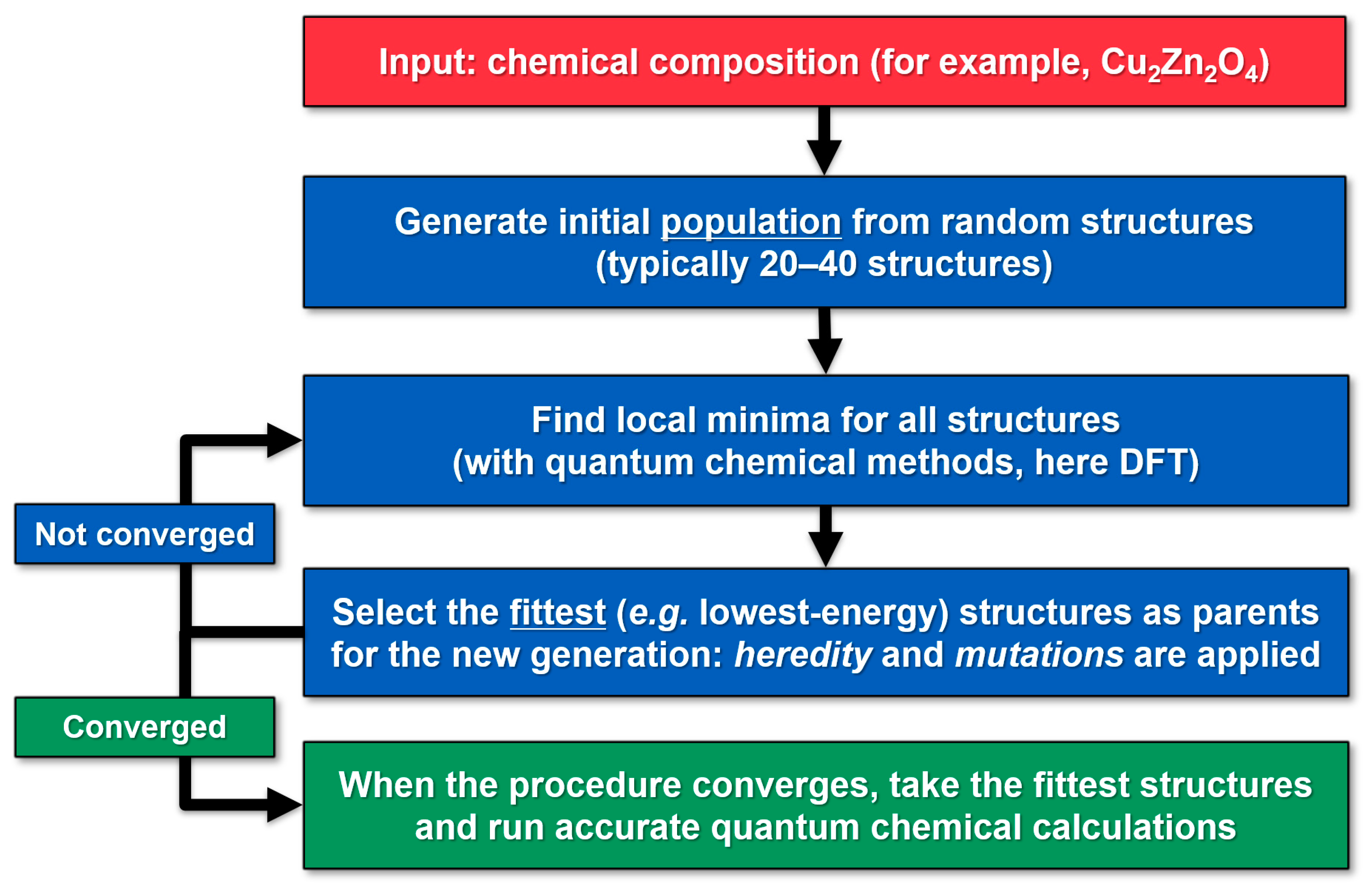 Input: chemical composition (for example, $Cu_2Zn_2O_4$)

Generate initial population from random structures (typically 20–40 structures)

Find local minima for all structures (with quantum chemical methods, here DFT)

Not converged

Select the fittest (e.g. lowest-energy) structures as parents for the new generation: heredity and mutations are applied

Converged

When the procedure converges, take the fittest structures and run accurate quantum chemical calculations